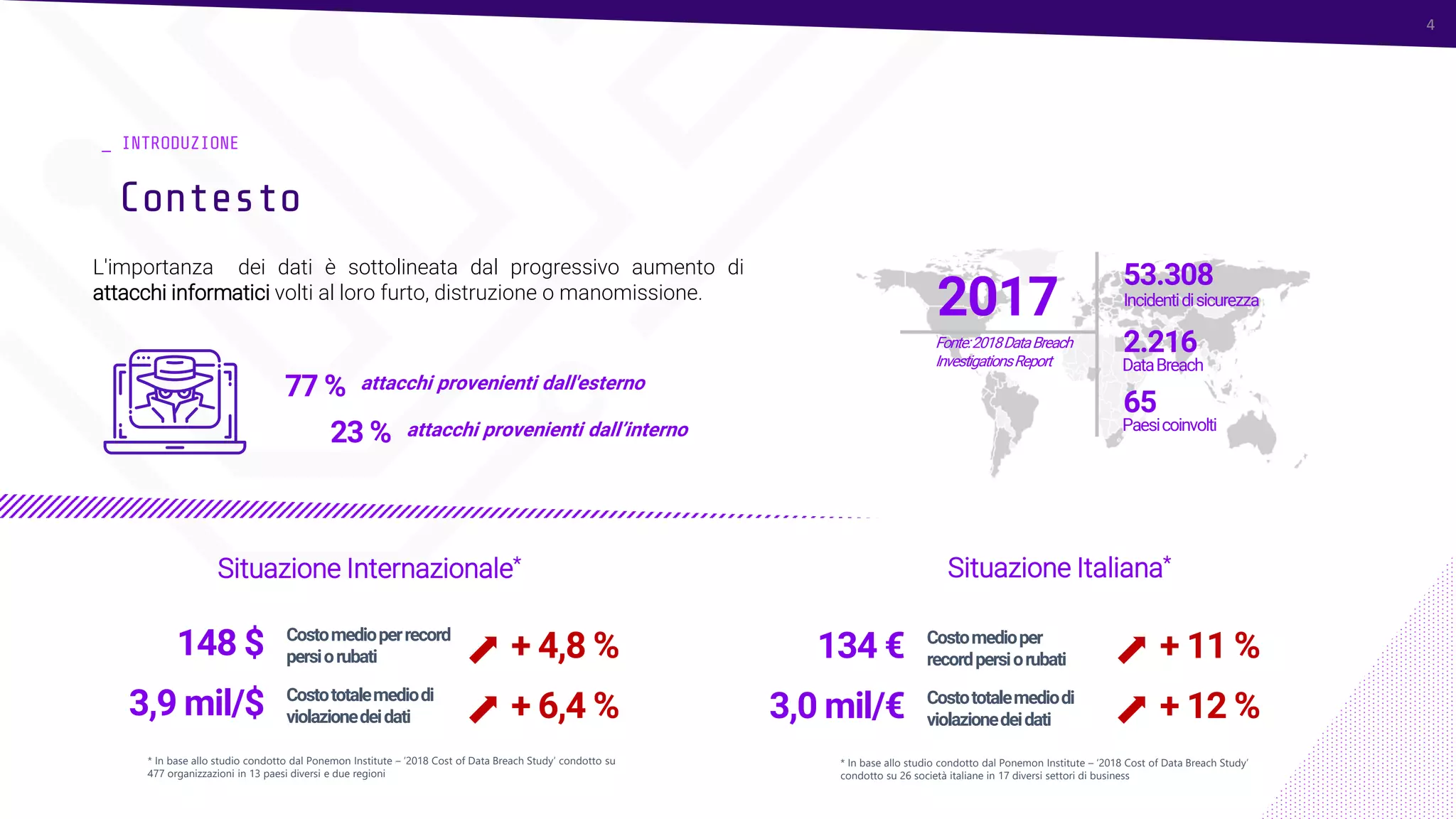 4

_ INTRODUZIONE

Contesto

L'importanza dei dati è sottolineata dal progressivo aumento di attacchi informatici volti al loro furto, distruzione o manomissione.

77 % attacchi provenienti dall'esterno

23 % attacchi provenienti dall'interno

2017

Fonte: 2018 Data Breach Investigations Report

53.308
Incidenti di sicurezza

2.216
Data Breach

65
Paesi coinvolti

Situazione Internazionale*

148 $ Costo medio per record persi o rubati + 4,8 %

3,9 mil/$ Costo totale medio di violazione dei dati + 6,4 %

* In base allo studio condotto dal Ponemon Institute – '2018 Cost of Data Breach Study' condotto su 477 organizzazioni in 13 paesi diversi e due regioni

Situazione Italiana*

134 € Costo medio per record persi o rubati + 11 %

3,0 mil/€ Costo totale medio di violazione dei dati + 12 %

* In base allo studio condotto dal Ponemon Institute – '2018 Cost of Data Breach Study' condotto su 26 società italiane in 17 diversi settori di business